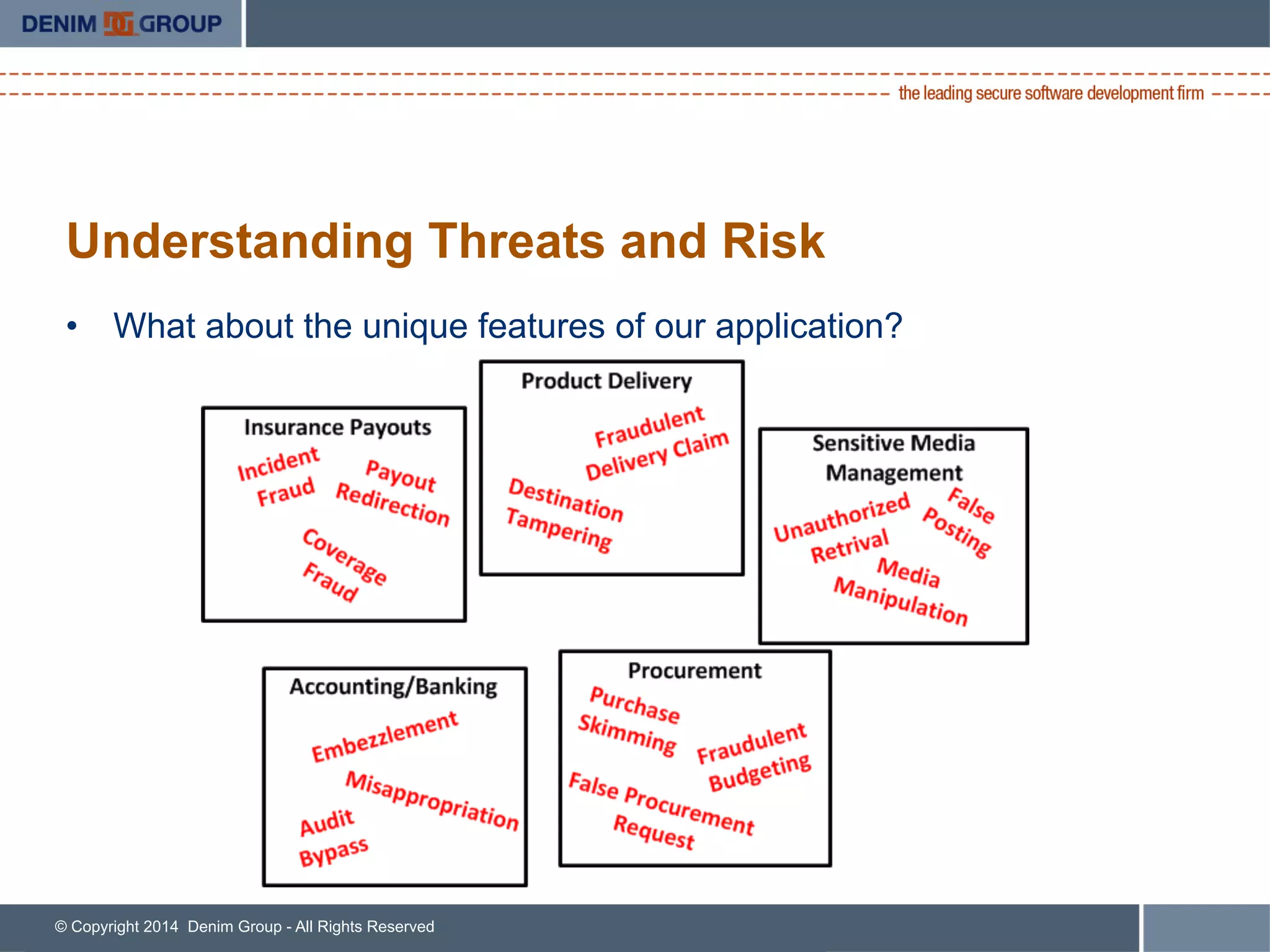 DENIM GROUP

the leading secure software development firm

Understanding Threats and Risk

• What about the unique features of our application?

Insurance Payouts
Incident Fraud
Payout Redirection
Coverage Fraud

Product Delivery
Fraudulent Delivery Claim
Destination Tampering

Sensitive Media Management
Unauthorized Retrival
False Posting
Media Manipulation

Accounting/Banking
Embezzlement
Misappropriation
Audit Bypass

Procurement
Purchase Skimming
Fraudulent Budgeting
False Procurement Request

© Copyright 2014 Denim Group - All Rights Reserved